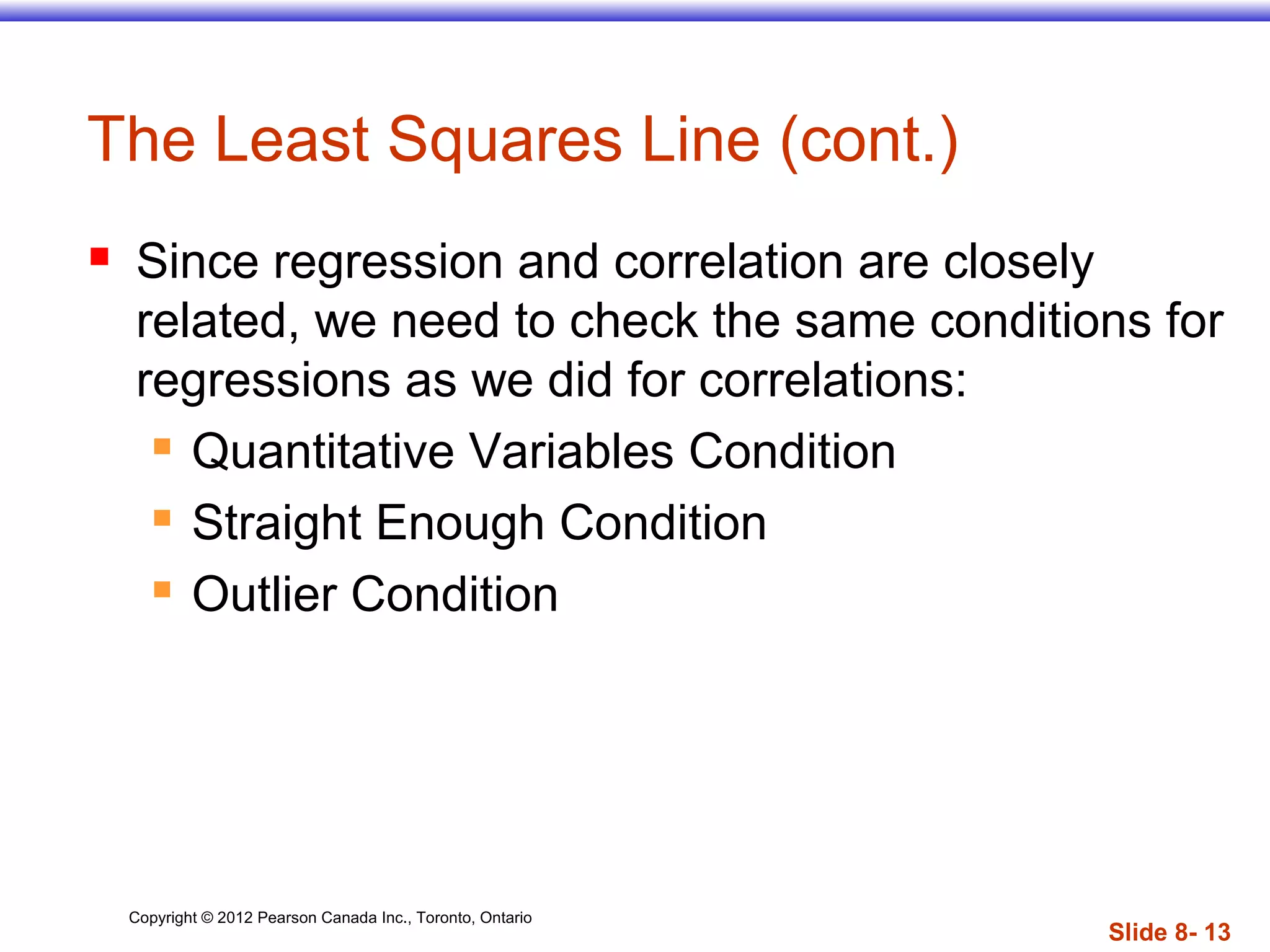 The Least Squares Line (cont.)

Since regression and correlation are closely related, we need to check the same conditions for regressions as we did for correlations:

Quantitative Variables Condition

Straight Enough Condition

Outlier Condition

Copyright © 2012 Pearson Canada Inc., Toronto, Ontario

Slide 8- 13